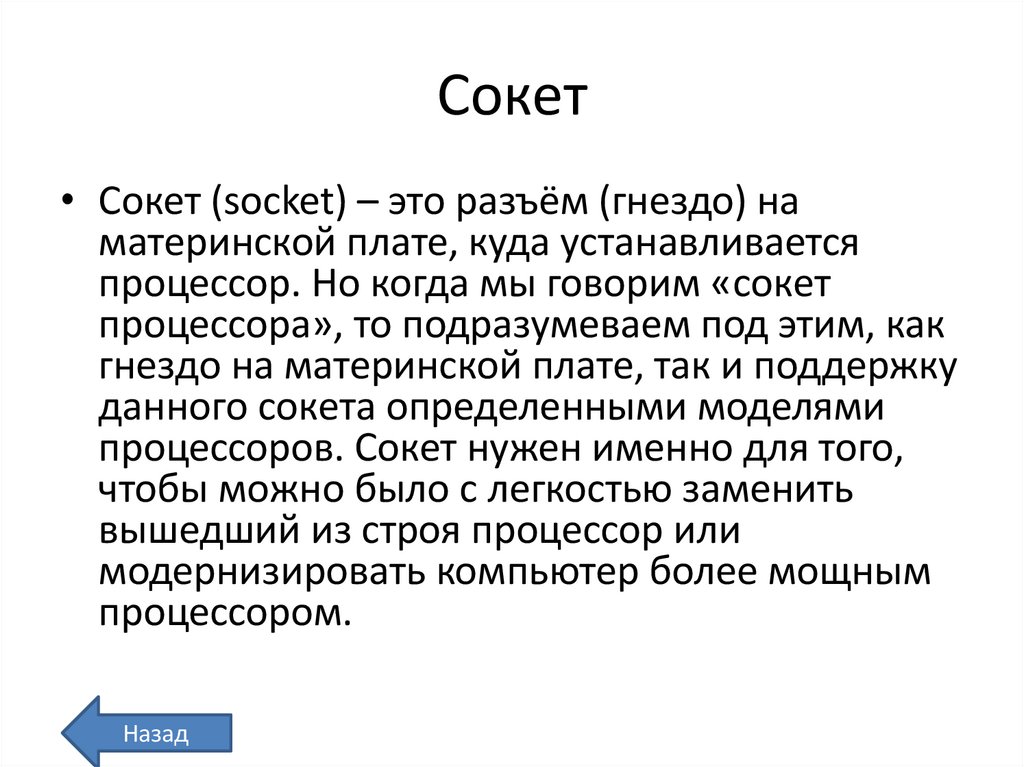 Сокет

• Сокет (socket) – это разъём (гнездо) на материнской плате, куда устанавливается процессор. Но когда мы говорим «сокет процессора», то подразумеваем под этим, как гнездо на материнской плате, так и поддержку данного сокета определенными моделями процессоров. Сокет нужен именно для того, чтобы можно было с легкостью заменить вышедший из строя процессор или модернизировать компьютер более мощным процессором.

Назад